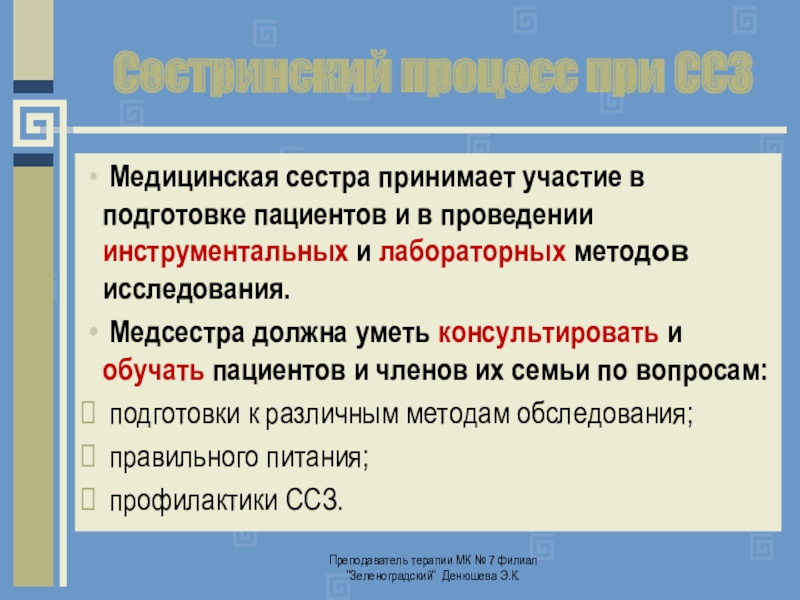 Сестринский процесс при ССЗ

• Медицинская сестра принимает участие в подготовке пациентов и в проведении инструментальных и лабораторных методов исследования.

• Медсестра должна уметь консультировать и обучать пациентов и членов их семьи по вопросам:

подготовки к различным методам обследования;

правильного питания;

профилактики ССЗ.

Преподаватель терапии МК № 7 филиал "Зеленоградский" Денюшева Э.К.